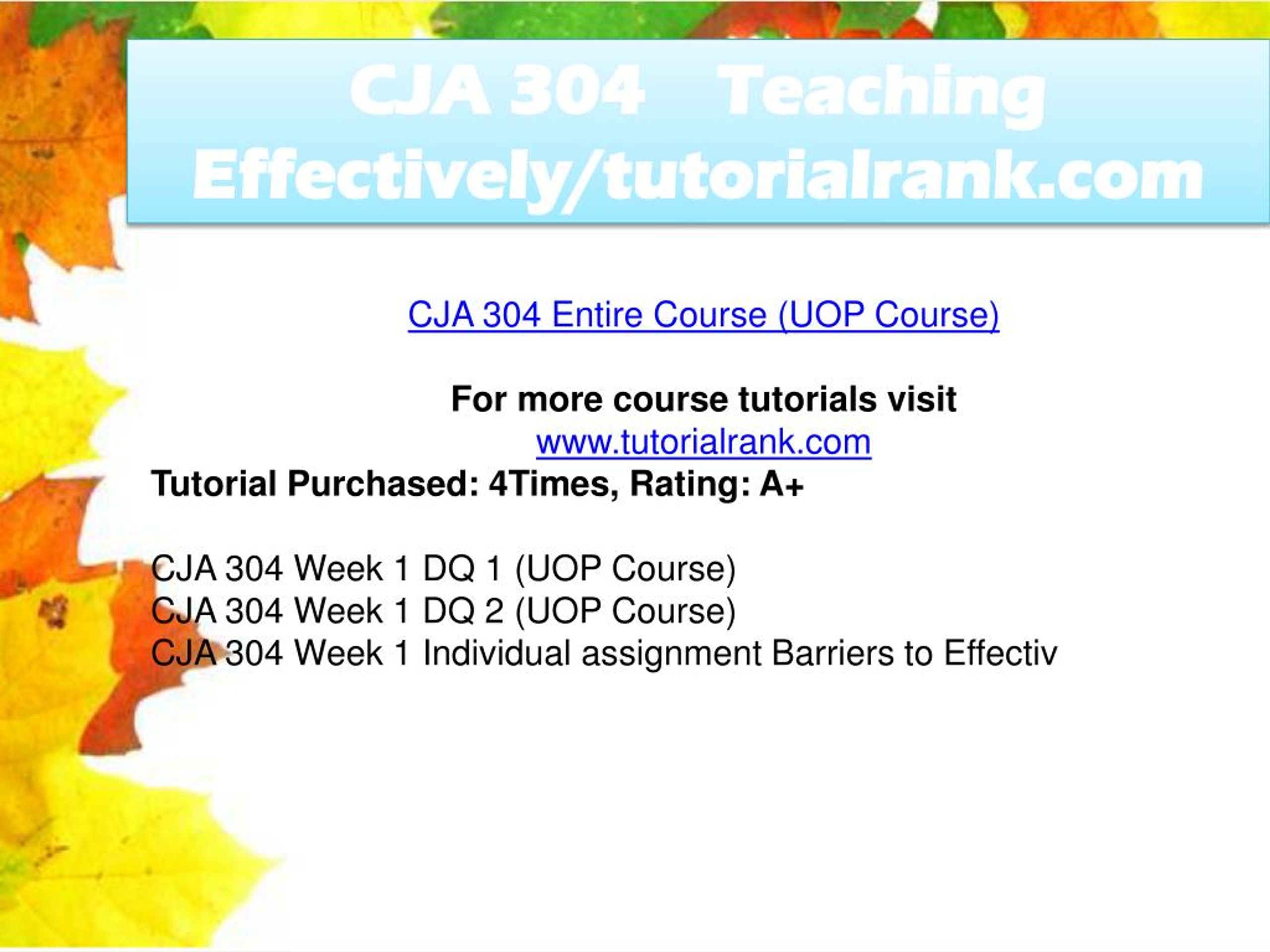 CJA 304 Teaching Effectively/tutorialrank.com

CJA 304 Entire Course (UOP Course)

For more course tutorials visit
www.tutorialrank.com
Tutorial Purchased: 4Times, Rating: A+

CJA 304 Week 1 DQ 1 (UOP Course)
CJA 304 Week 1 DQ 2 (UOP Course)
CJA 304 Week 1 Individual assignment Barriers to Effectiv